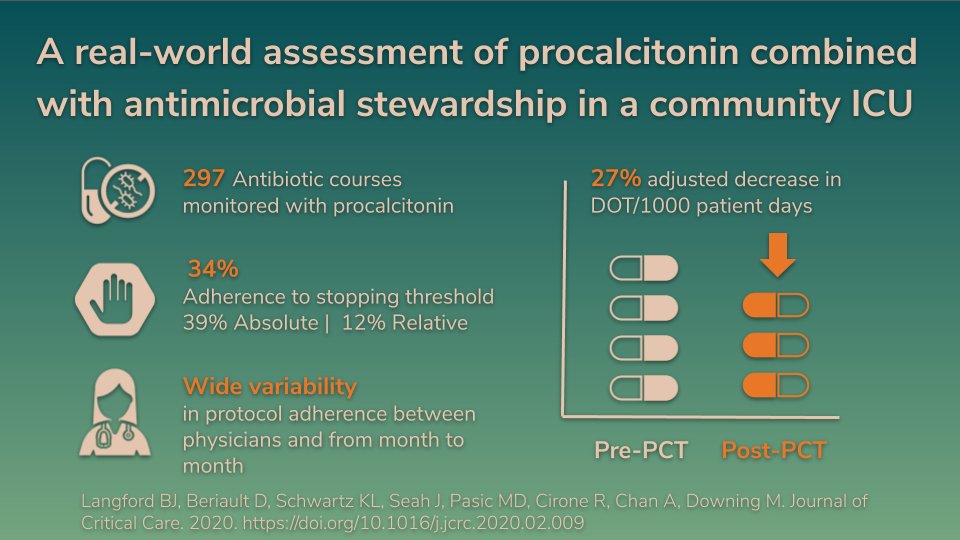 A real-world assessment of procalcitonin combined with antimicrobial stewardship in a community ICU

297 Antibiotic courses monitored with procalcitonin

34%
Adherence to stopping threshold
39% Absolute | 12% Relative

Wide variability
in protocol adherence between physicians and from month to month

27% adjusted decrease in DOT/1000 patient days

Pre-PCT

Post-PCT

Langford BJ, Beriault D, Schwartz KL, Seah J, Pasic MD, Cirone R, Chan A, Downing M. Journal of Critical Care. 2020. https://doi.org/10.1016/j.jcrc.2020.02.009